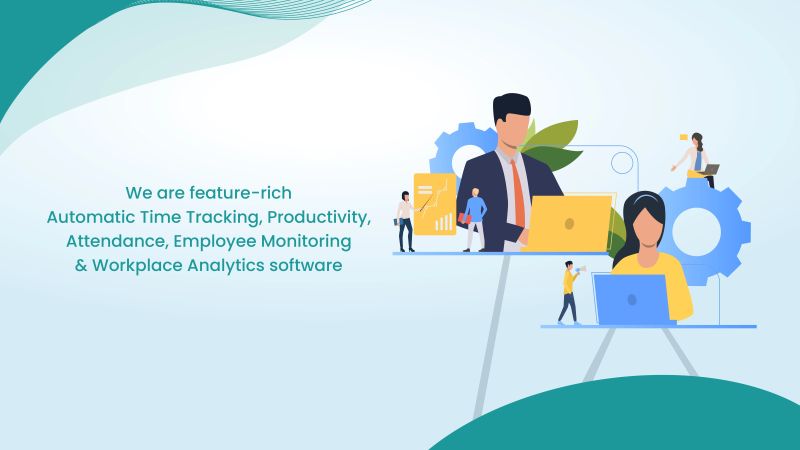 We are feature-rich
Automatic Time Tracking, Productivity, Attendance, Employee Monitoring & Workplace Analytics software